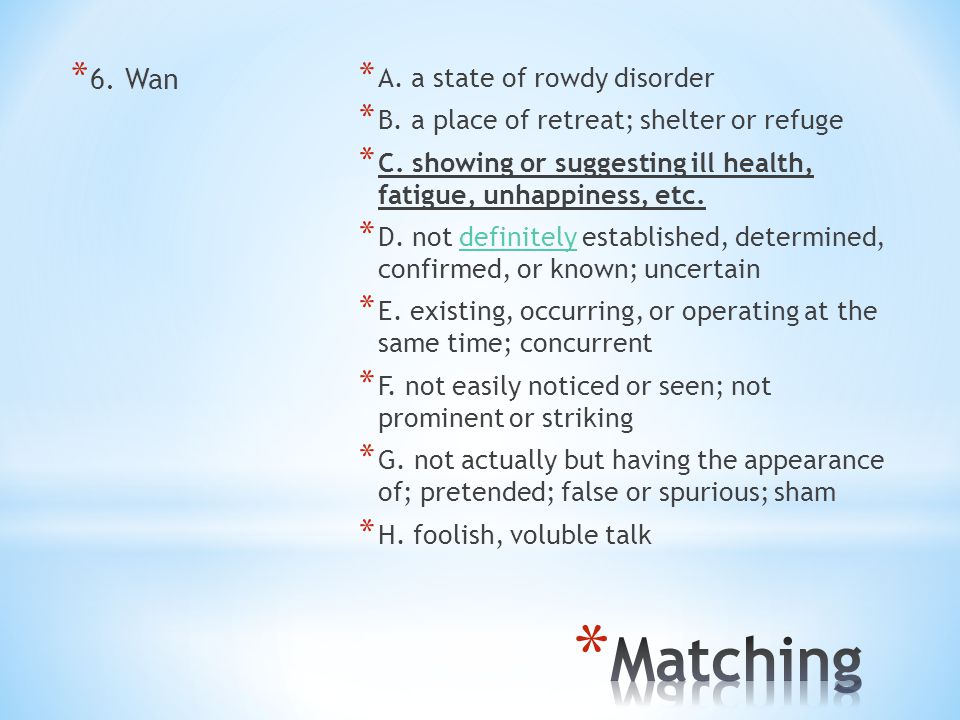 * 6. Wan

* A. a state of rowdy disorder
* B. a place of retreat; shelter or refuge
* C. showing or suggesting ill health, fatigue, unhappiness, etc.
* D. not definitely established, determined, confirmed, or known; uncertain
* E. existing, occurring, or operating at the same time; concurrent
* F. not easily noticed or seen; not prominent or striking
* G. not actually but having the appearance of; pretended; false or spurious; sham
* H. foolish, voluble talk

* Matching